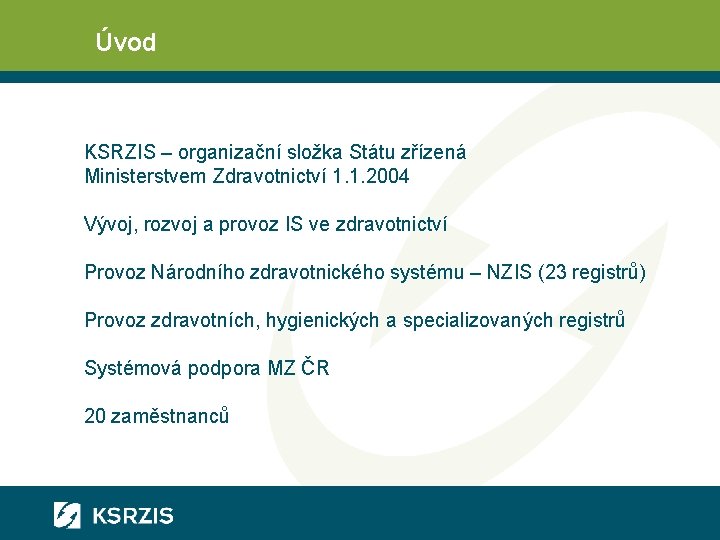 Úvod

KSRZIS – organizační složka Státu zřízená Ministerstvem Zdravotnictví 1.1.2004

Vývoj, rozvoj a provoz IS ve zdravotnictví

Provoz Národního zdravotnického systému – NZIS (23 registrů)

Provoz zdravotních, hygienických a specializovaných registrů

Systémová podpora MZ ČR

20 zaměstnanců

KSRZIS